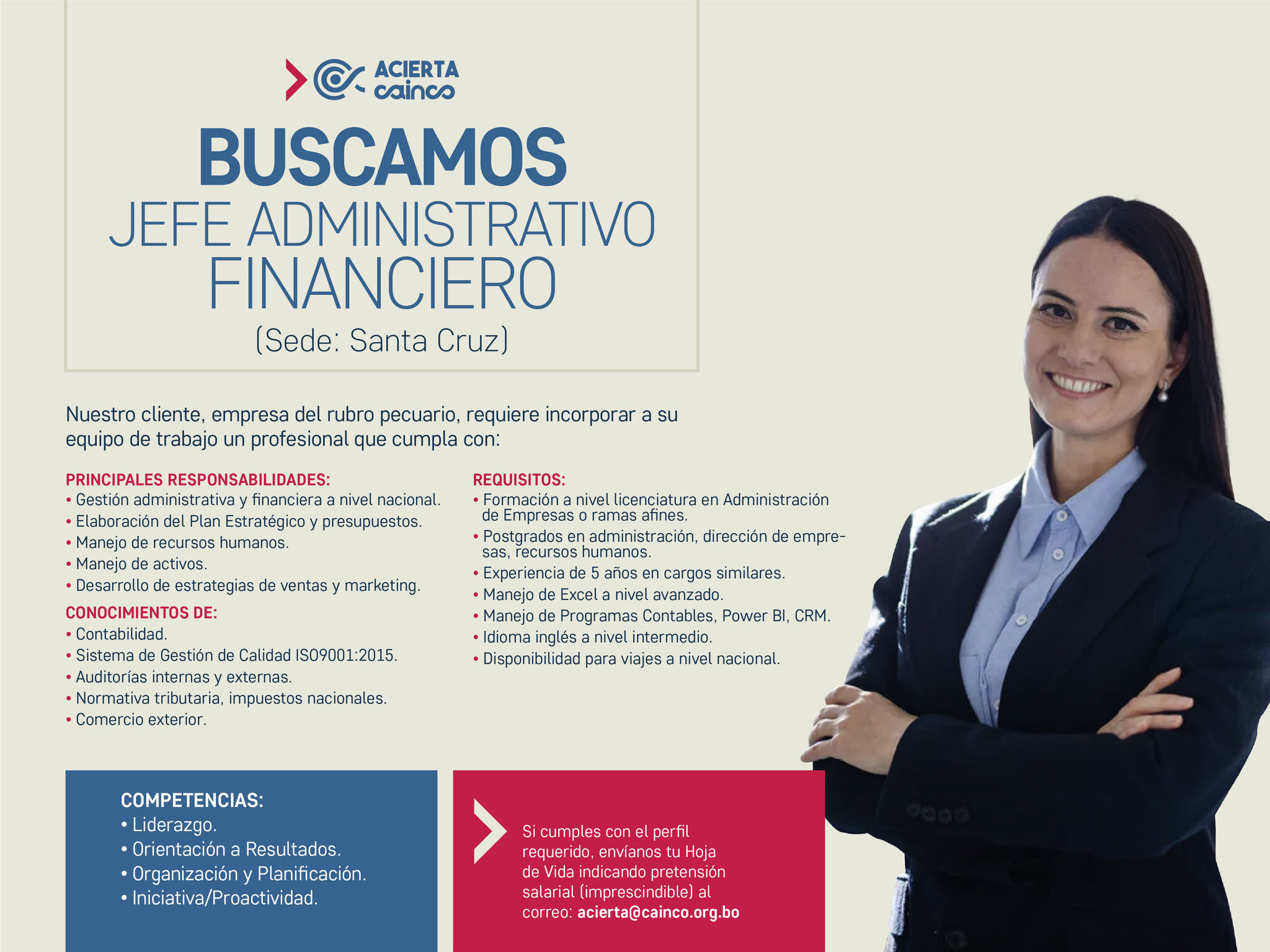 ACIERTA cainco

BUSCAMOS
JEFE ADMINISTRATIVO FINANCIERO
(Sede: Santa Cruz)

Nuestro cliente, empresa del rubro pecuario, requiere incorporar a su equipo de trabajo un profesional que cumpla con:

PRINCIPALES RESPONSABILIDADES:
• Gestión administrativa y financiera a nivel nacional.
• Elaboración del Plan Estratégico y presupuestos.
• Manejo de recursos humanos.
• Manejo de activos.
• Desarrollo de estrategias de ventas y marketing.

CONOCIMIENTOS DE:
• Contabilidad.
• Sistema de Gestión de Calidad ISO9001:2015.
• Auditorías internas y externas.
• Normativa tributaria, impuestos nacionales.
• Comercio exterior.

REQUISITOS:
• Formación a nivel licenciatura en Administración de Empresas o ramas afines.
• Postgrados en administración, dirección de empresas, recursos humanos.
• Experiencia de 5 años en cargos similares.
• Manejo de Excel a nivel avanzado.
• Manejo de Programas Contables, Power BI, CRM.
• Idioma inglés a nivel intermedio.
• Disponibilidad para viajes a nivel nacional.

COMPETENCIAS:
• Liderazgo.
• Orientación a Resultados.
• Organización y Planificación.
• Iniciativa/Proactividad.

Si cumples con el perfil requerido, envíanos tu Hoja de Vida indicando pretensión salarial (imprescindible) al correo: acierta@cainco.org.bo